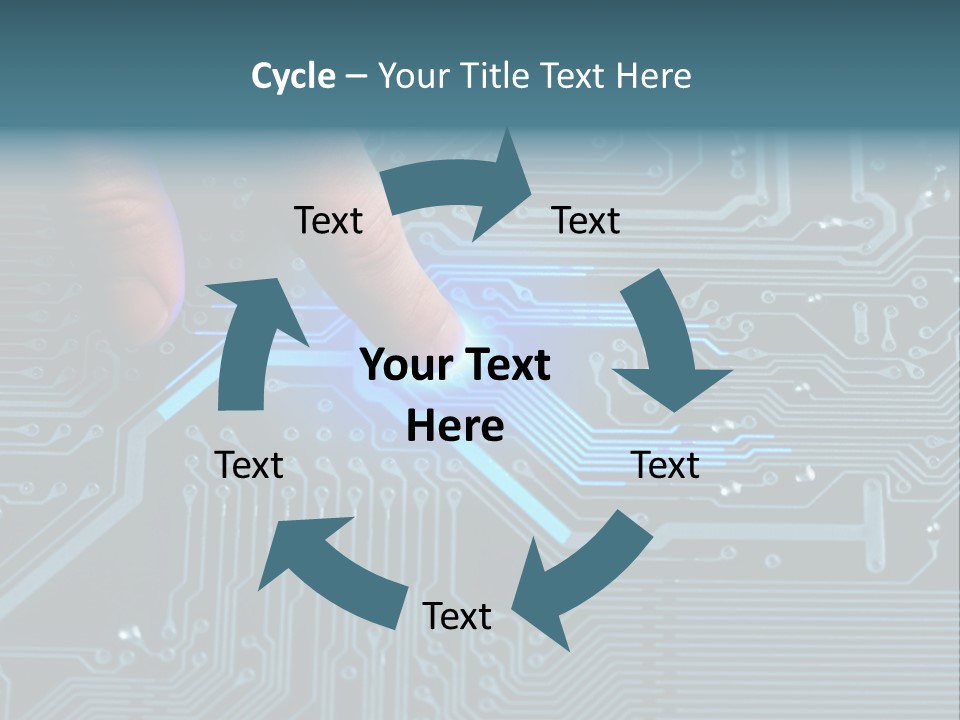 Cycle – Your Title Text Here

Text

Text

Your Text Here

Text

Text

Text